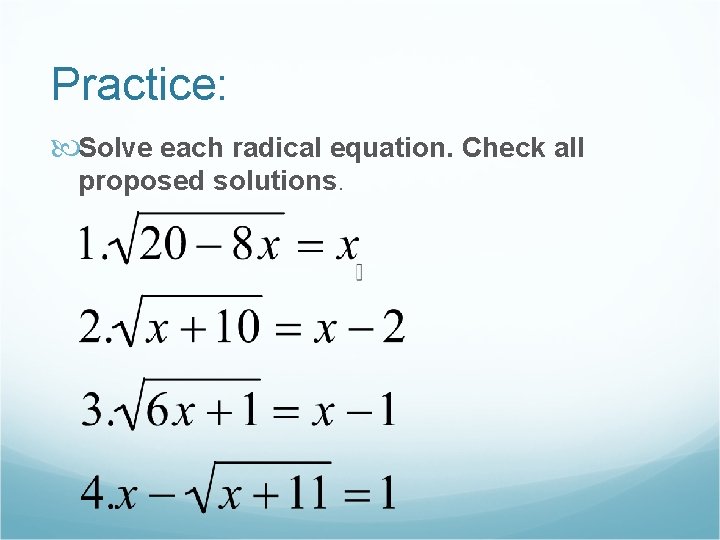 Practice:

Solve each radical equation. Check all proposed solutions.

$1.\sqrt{20-8x}=x$

$2.\sqrt{x+10}=x-2$

$3.\sqrt{6x+1}=x-1$

$4.x-\sqrt{x+11}=1$